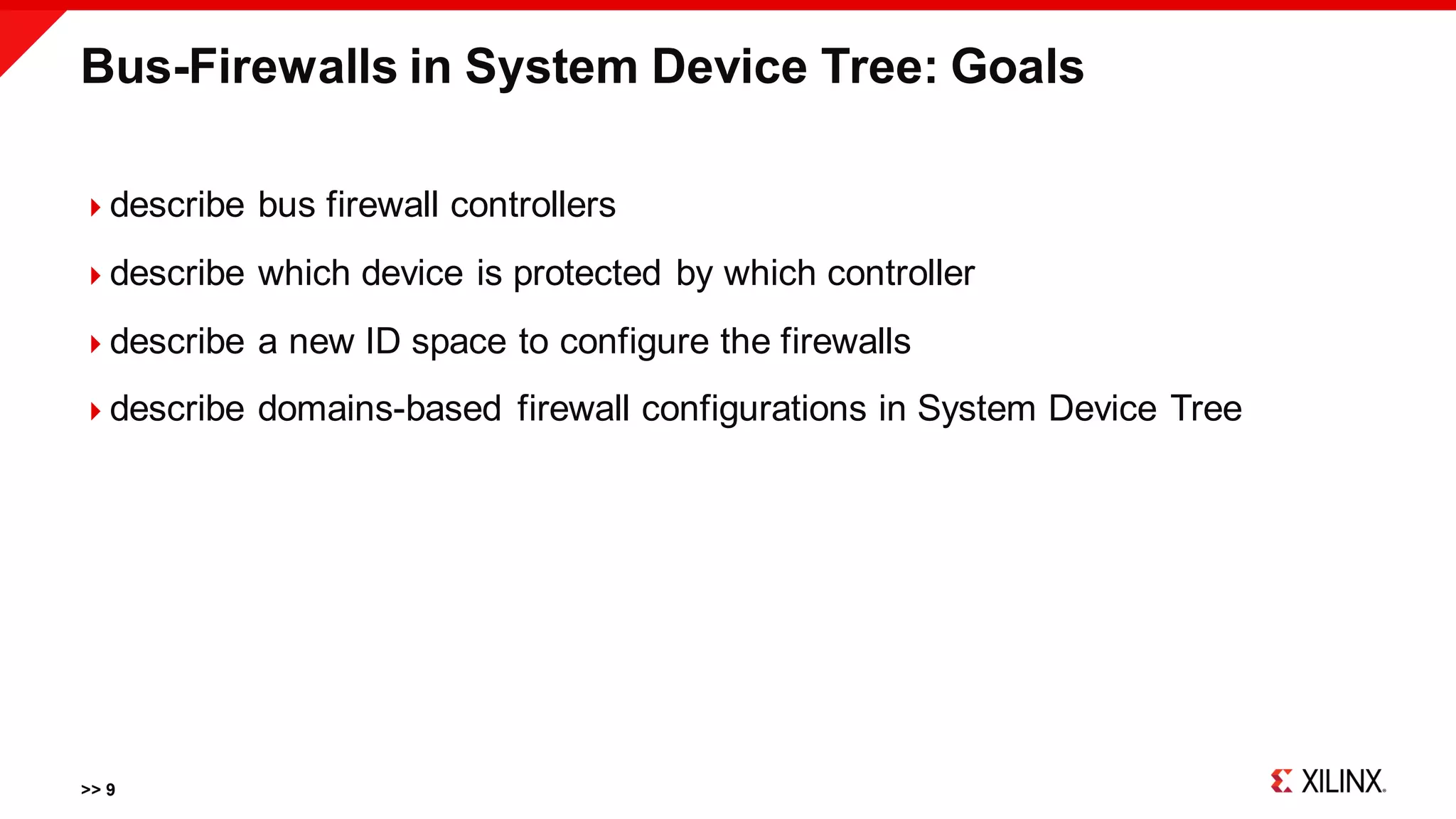 Bus-Firewalls in System Device Tree: Goals

describe bus firewall controllers

describe which device is protected by which controller

describe a new ID space to configure the firewalls

describe domains-based firewall configurations in System Device Tree

>> 9

XILINX.